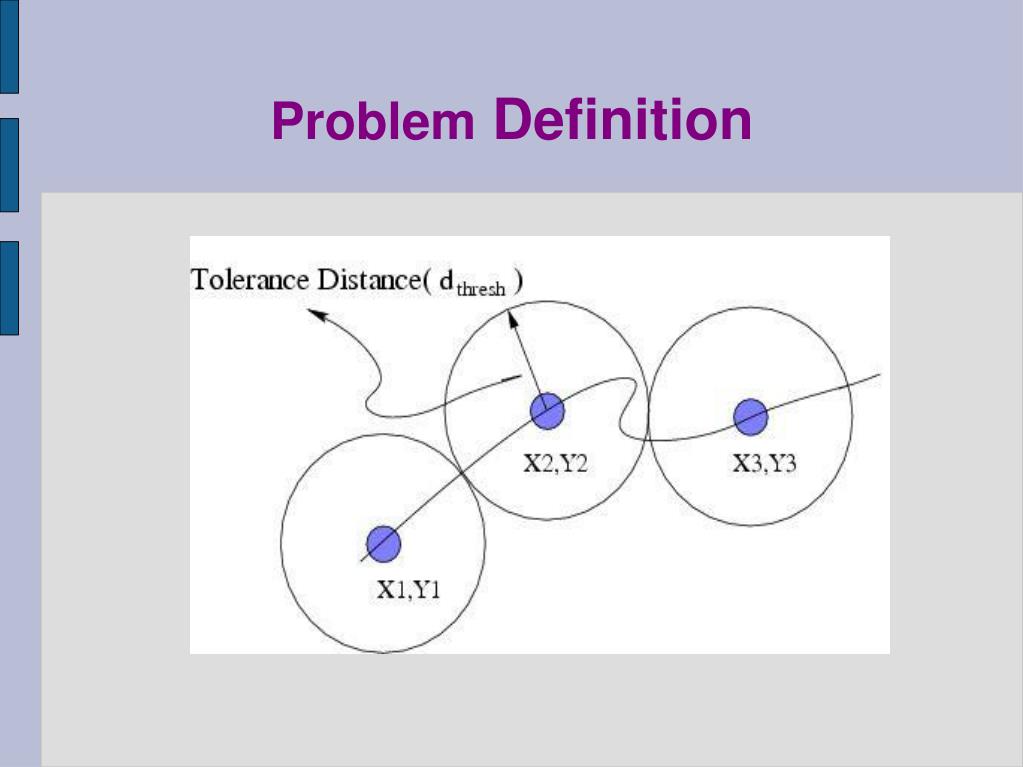 Problem Definition

Tolerance Distance( $d_{thresh}$ )

X2,Y2

X3,Y3

X1,Y1